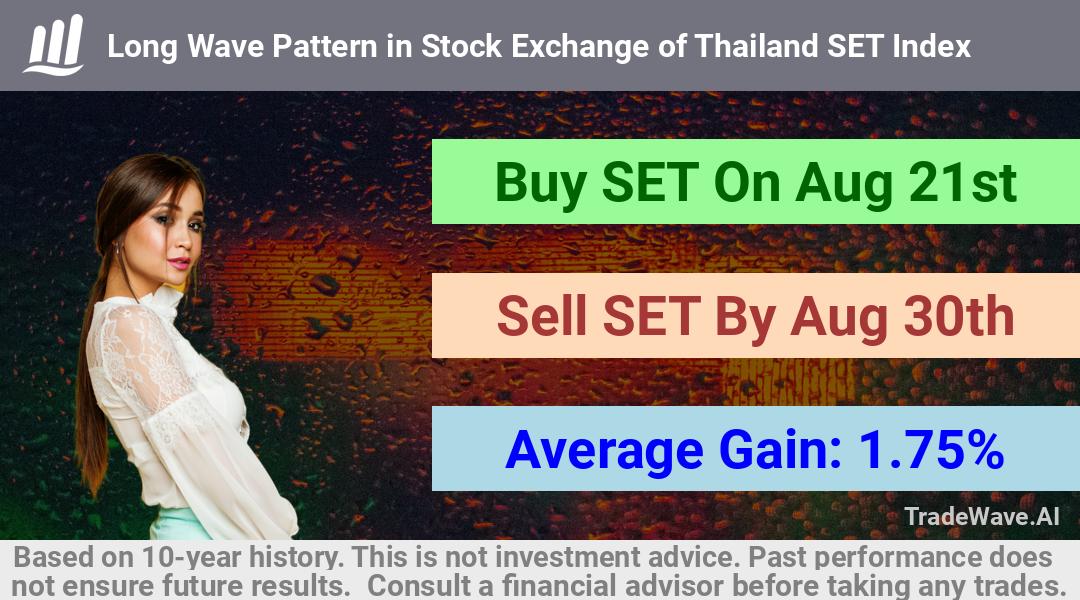 Long Wave Pattern in Stock Exchange of Thailand SET Index

Buy SET On Aug 21st

Sell SET By Aug 30th

Average Gain: 1.75%

TradeWave.AI

Based on 10-year history. This is not investment advice. Past performance does not ensure future results. Consult a financial advisor before taking any trades.